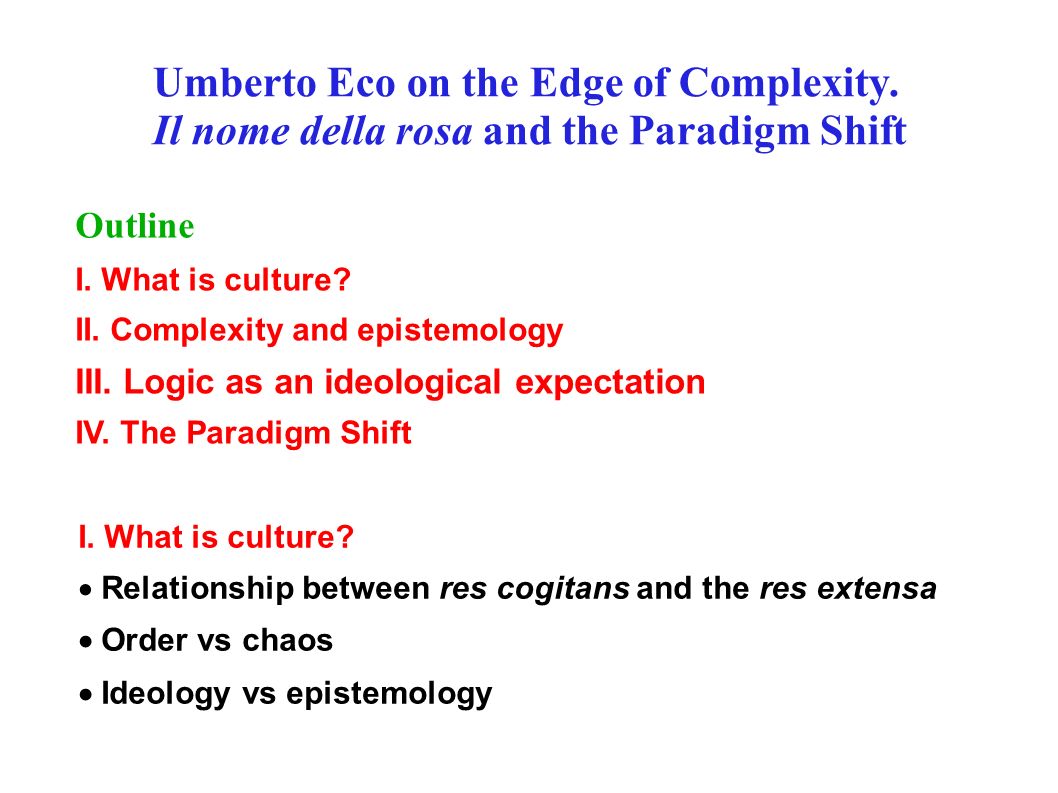 Umberto Eco on the Edge of Complexity.
Il nome della rosa and the Paradigm Shift

Outline

I. What is culture?

II. Complexity and epistemology

III. Logic as an ideological expectation

IV. The Paradigm Shift

I. What is culture?

• Relationship between res cogitans and the res extensa

• Order vs chaos

• Ideology vs epistemology